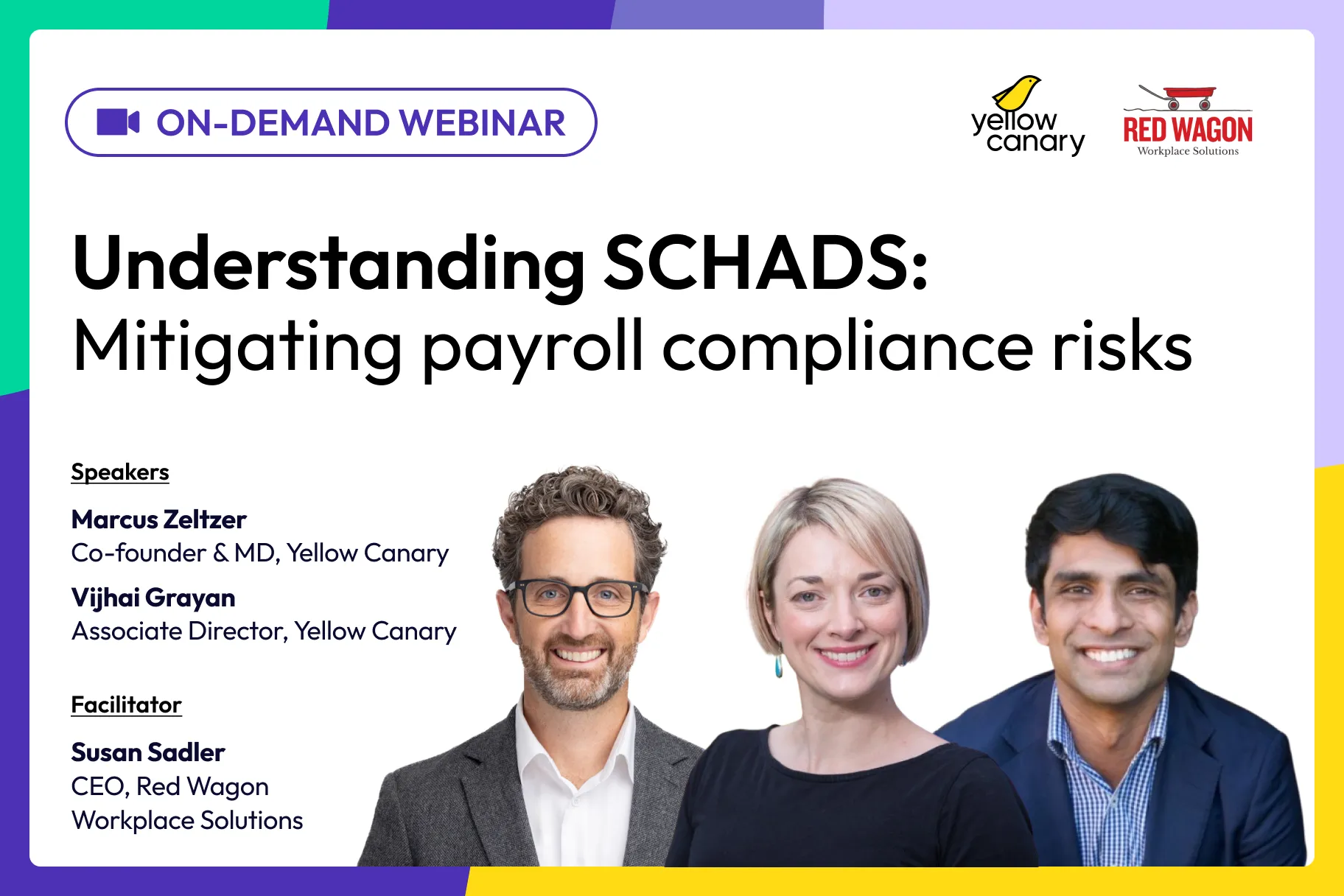 ON-DEMAND WEBINAR

yellow canary

RED WAGON
Workplace Solutions

Understanding SCHADS:
Mitigating payroll compliance risks

Speakers

Marcus Zeltzer
Co-founder & MD, Yellow Canary

Vijhai Grayan
Associate Director, Yellow Canary

Facilitator

Susan Sadler
CEO, Red Wagon Workplace Solutions